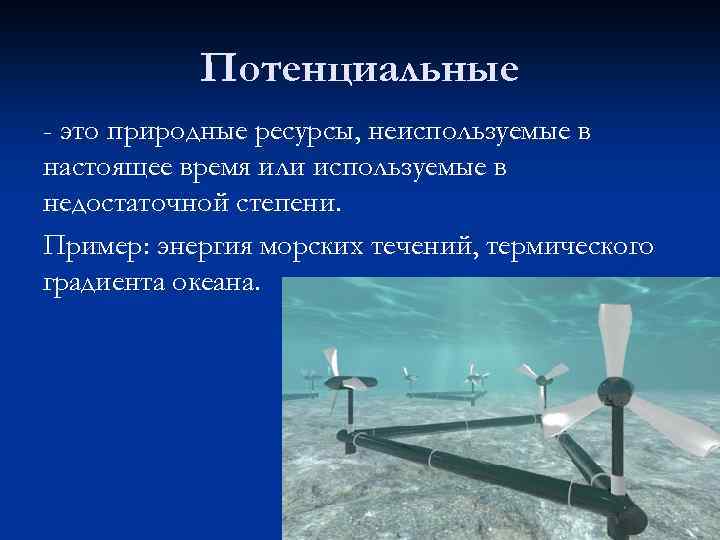 Потенциальные

- это природные ресурсы, неиспользуемые в настоящее время или используемые в недостаточной степени.

Пример: энергия морских течений, термического градиента океана.